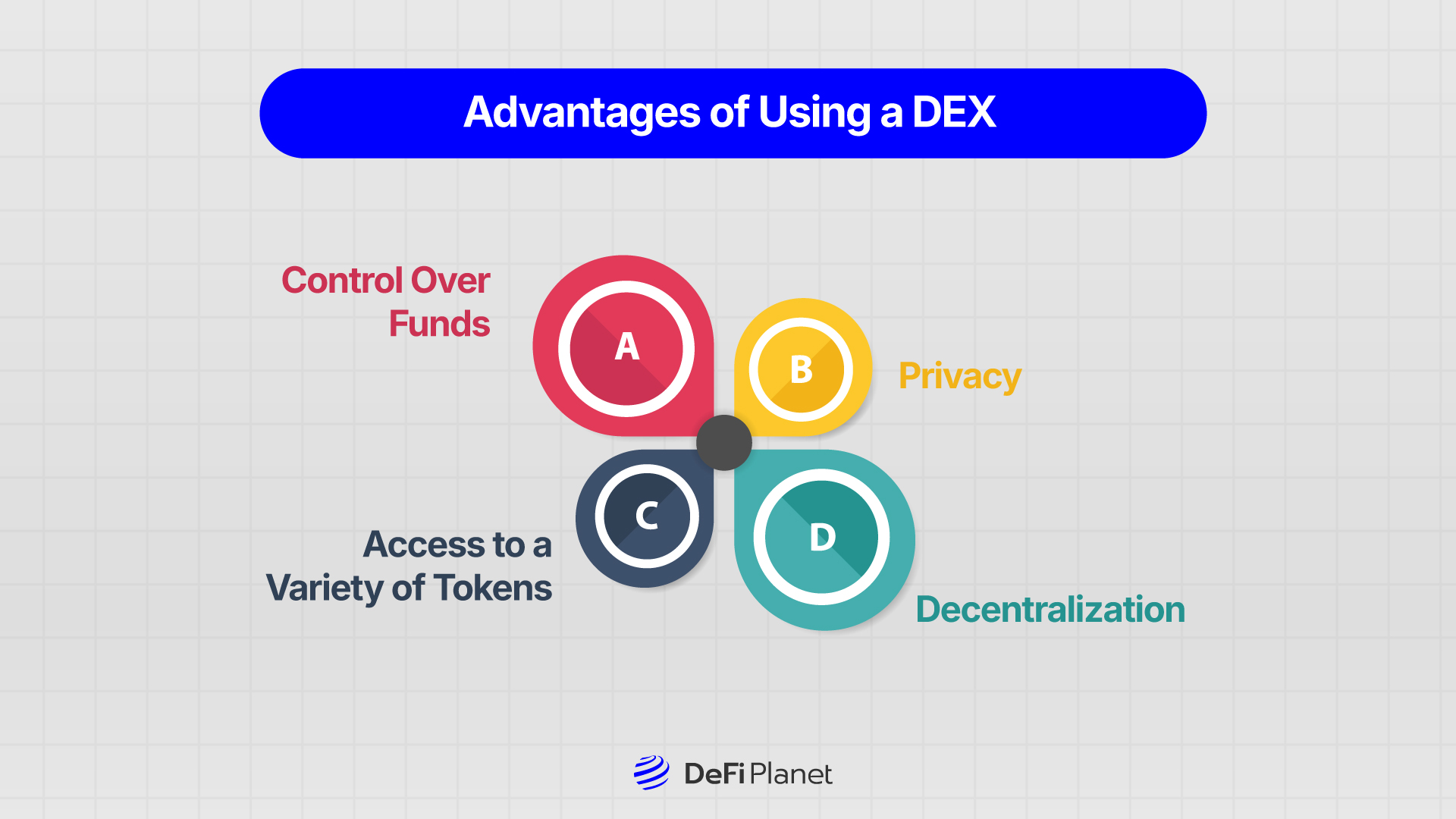 Advantages of Using a DEX

Control Over Funds

A

B

Privacy

C

Access to a Variety of Tokens

D

Decentralization

DeFi Planet